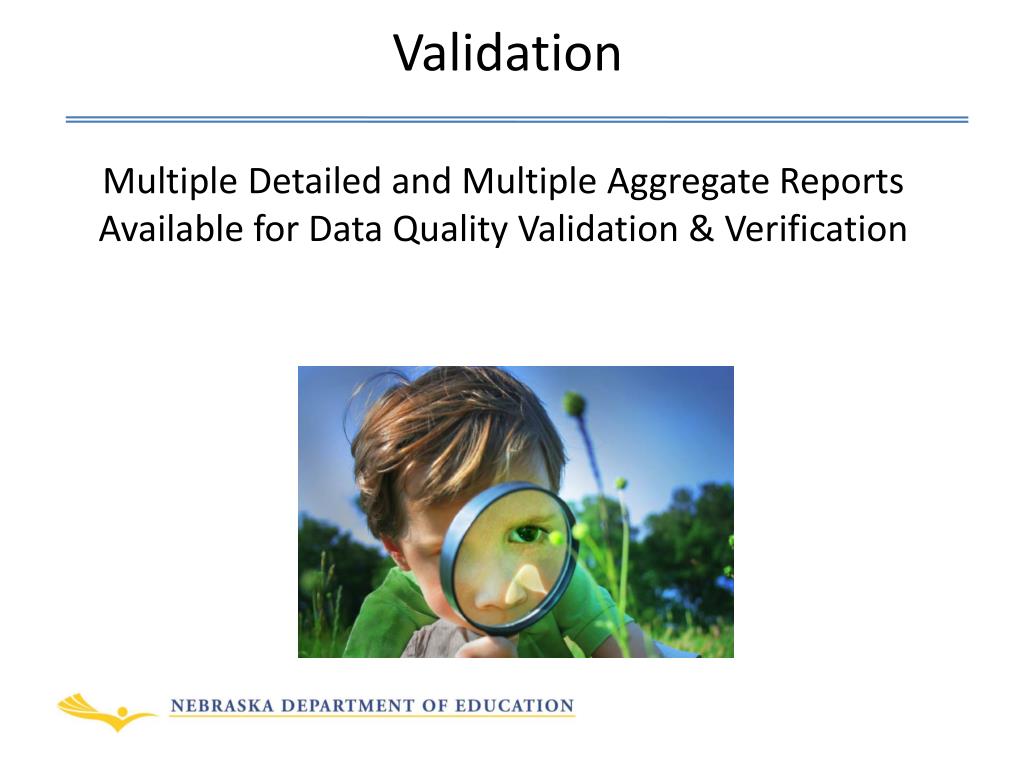 Validation

Multiple Detailed and Multiple Aggregate Reports Available for Data Quality Validation & Verification

NEBRASKA DEPARTMENT OF EDUCATION